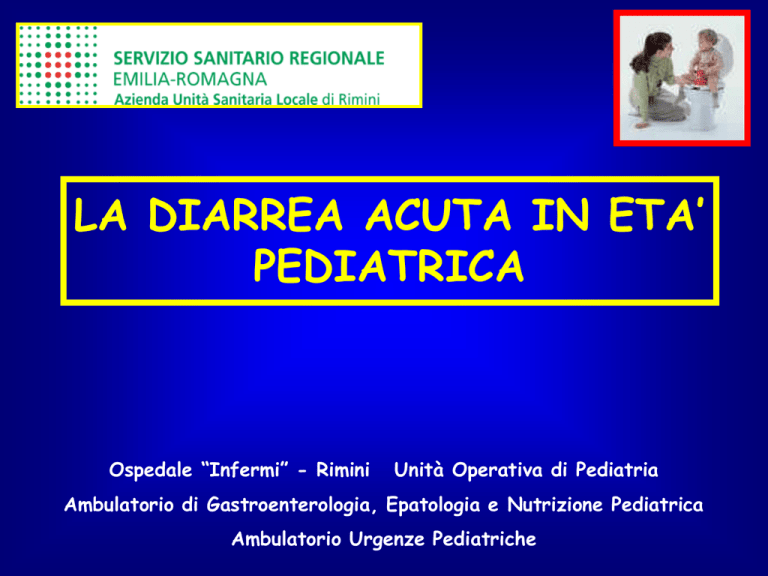 SERVIZIO SANITARIO REGIONALE
EMILIA-ROMAGNA
Azienda Unità Sanitaria Locale di Rimini

LA DIARREA ACUTA IN ETA' PEDIATRICA

Ospedale "Infermi" - Rimini Unità Operativa di Pediatria

Ambulatorio di Gastroenterologia, Epatologia e Nutrizione Pediatrica

Ambulatorio Urgenze Pediatriche